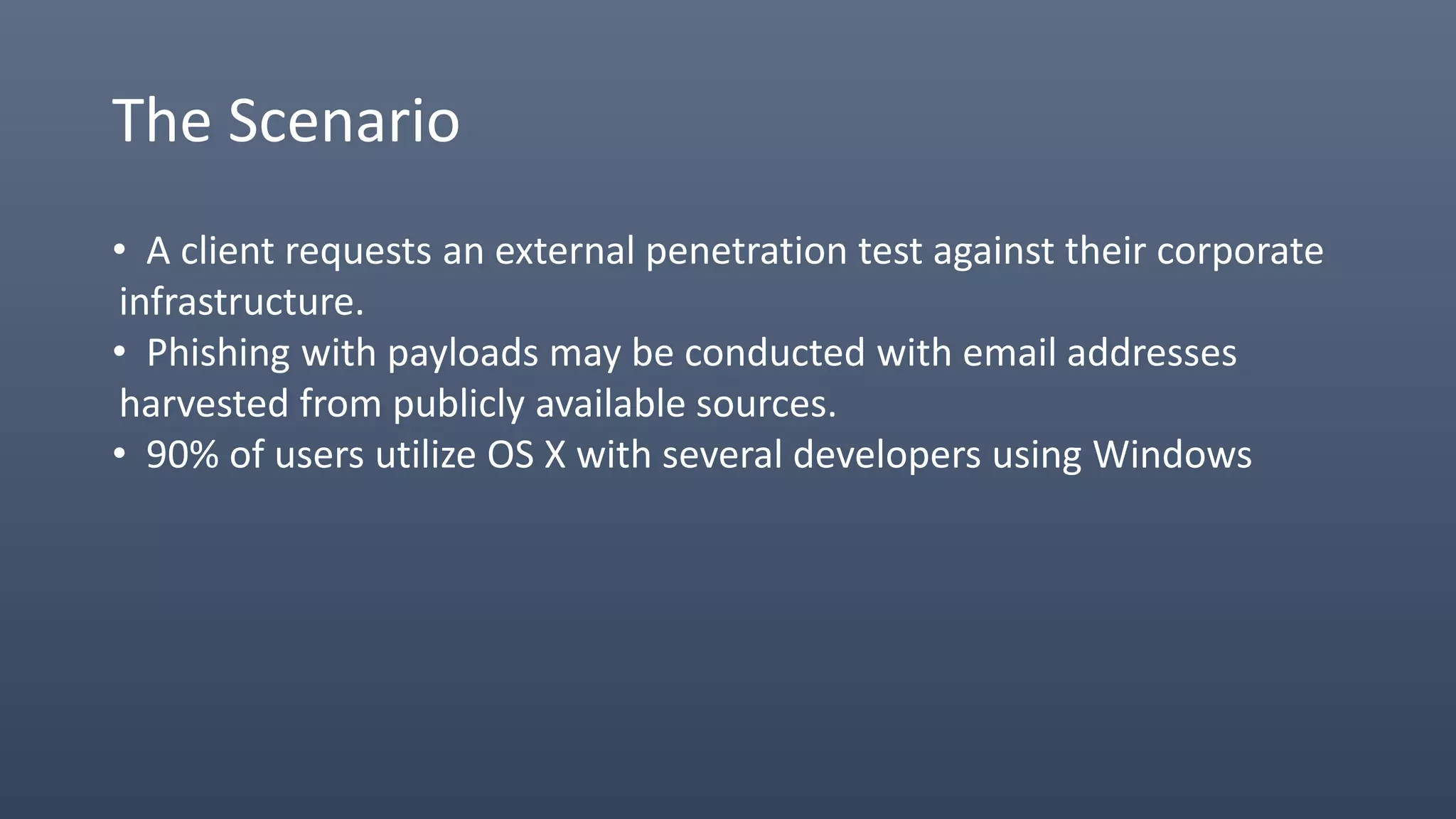 The Scenario

• A client requests an external penetration test against their corporate infrastructure.
• Phishing with payloads may be conducted with email addresses harvested from publicly available sources.
• 90% of users utilize OS X with several developers using Windows